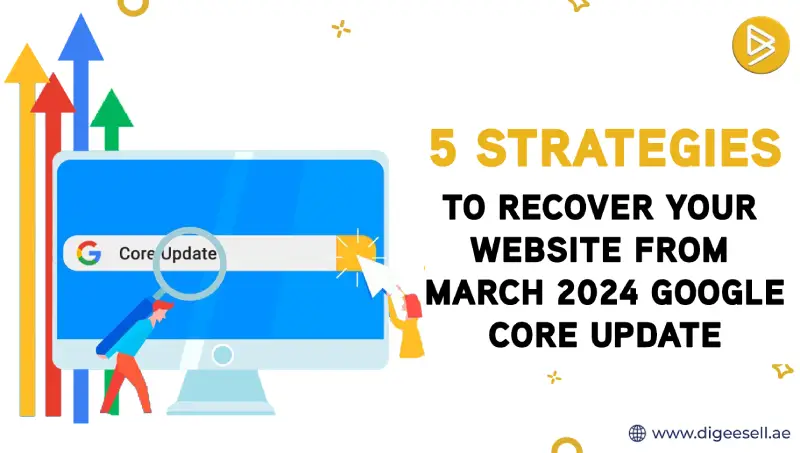 G Core Update

5 STRATEGIES

TO RECOVER YOUR WEBSITE FROM MARCH 2024 GOOGLE CORE UPDATE

www.digeesell.ae